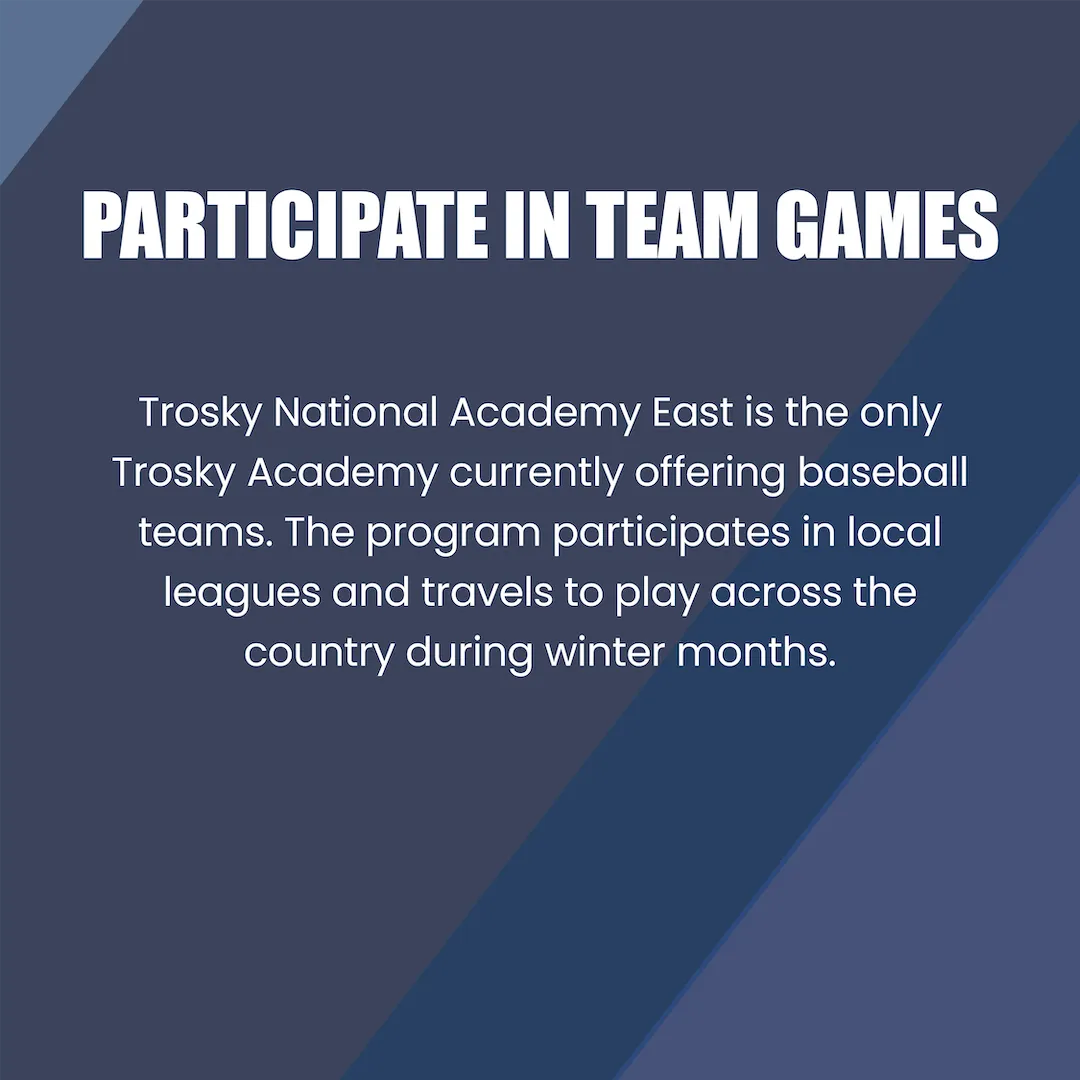 PARTICIPATE IN TEAM GAMES

Trosky National Academy East is the only Trosky Academy currently offering baseball teams. The program participates in local leagues and travels to play across the country during winter months.